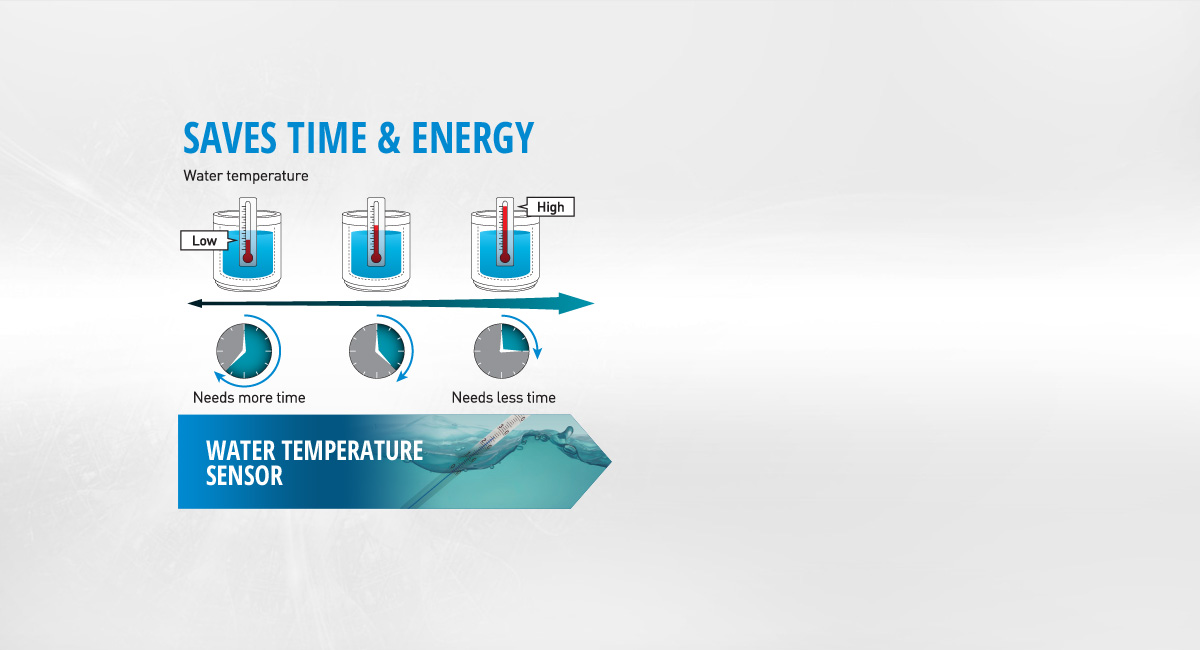 SAVES TIME & ENERGY

Water temperature

Low

High

Needs more time

Needs less time

WATER TEMPERATURE SENSOR